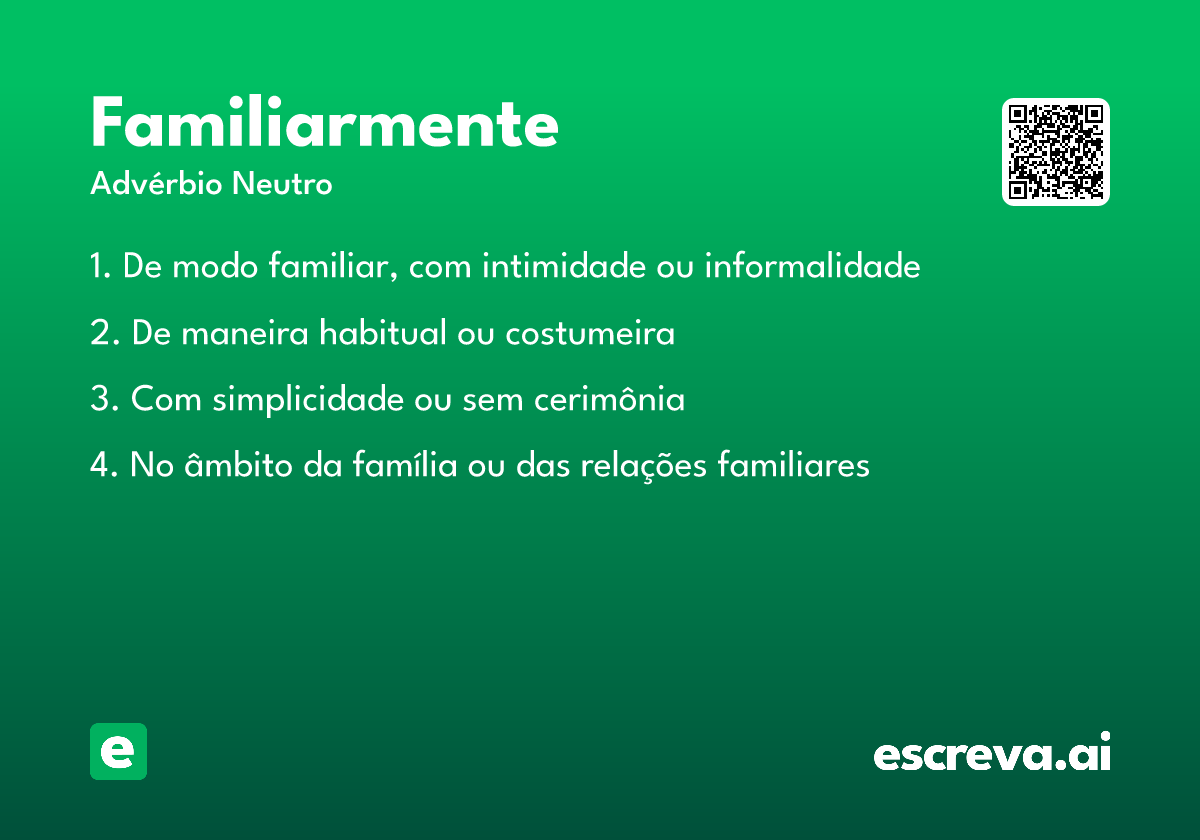 Familiarmente
Advérbio Neutro

1. De modo familiar, com intimidade ou informalidade

2. De maneira habitual ou costumeira

3. Com simplicidade ou sem cerimônia

4. No âmbito da família ou das relações familiares

e

escreva.ai